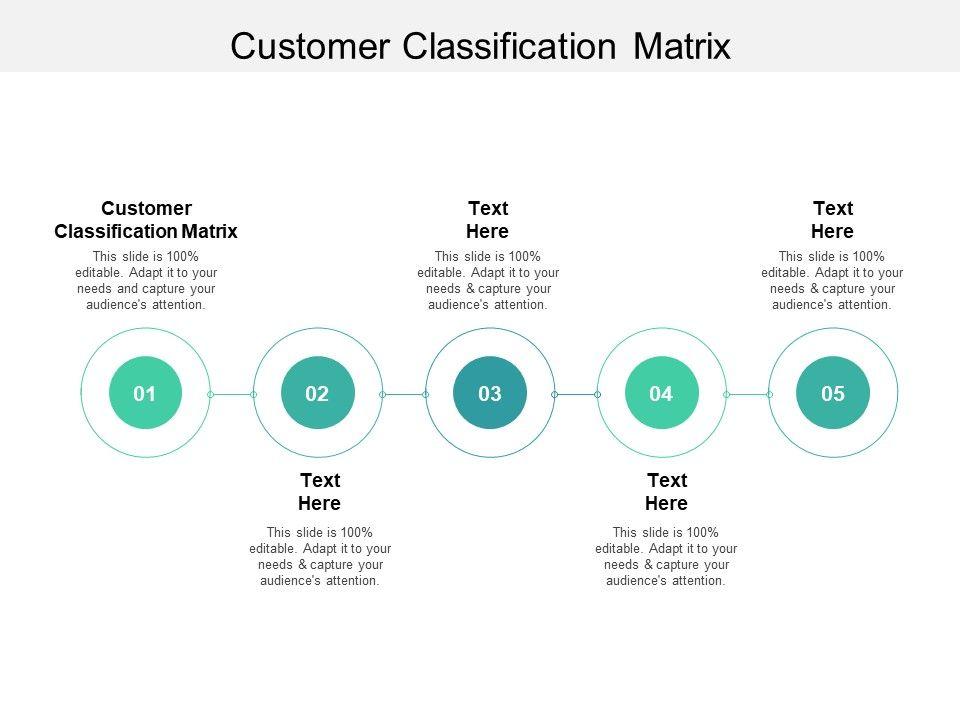 Customer Classification Matrix

Customer Classification Matrix

This slide is 100% editable. Adapt it to your needs and capture your audience's attention.

Text Here

This slide is 100% editable. Adapt it to your needs & capture your audience's attention.

Text Here

This slide is 100% editable. Adapt it to your needs & capture your audience's attention.

01

02

03

04

05

Text Here

This slide is 100% editable. Adapt it to your needs & capture your audience's attention.

Text Here

This slide is 100% editable. Adapt it to your needs & capture your audience's attention.